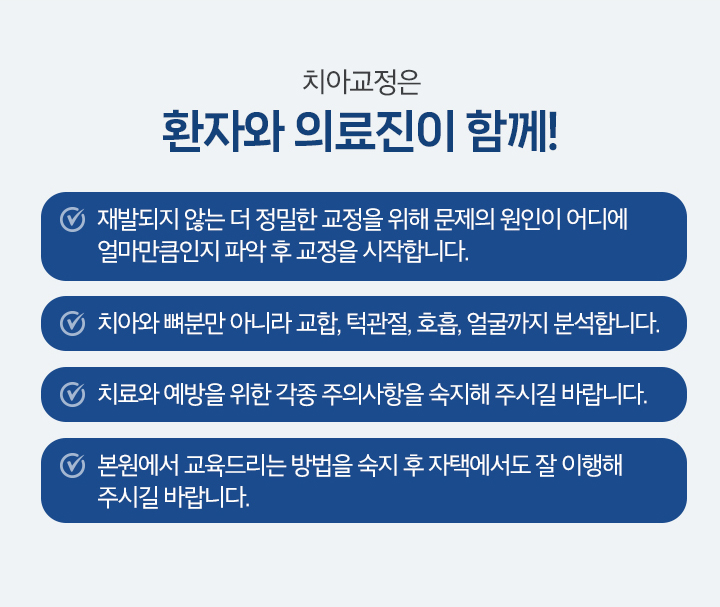 치아교정은
환자와 의료진이 함께!

재발되지 않는 더 정밀한 교정을 위해 문제의 원인이 어디에 얼마만큼인지 파악 후 교정을 시작합니다.

치아와 뼈분만 아니라 교합, 턱관절, 호흡, 얼굴까지 분석합니다.

치료와 예방을 위한 각종 주의사항을 숙지해 주시길 바랍니다.

본원에서 교육드리는 방법을 숙지 후 자택에서도 잘 이행해 주시길 바랍니다.